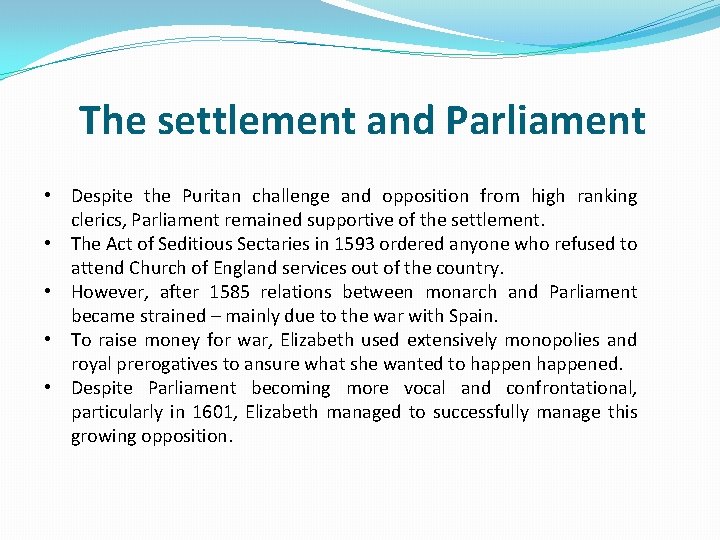 The settlement and Parliament

• Despite the Puritan challenge and opposition from high ranking clerics, Parliament remained supportive of the settlement.
• The Act of Seditious Sectaries in 1593 ordered anyone who refused to attend Church of England services out of the country.
• However, after 1585 relations between monarch and Parliament became strained – mainly due to the war with Spain.
• To raise money for war, Elizabeth used extensively monopolies and royal prerogatives to ansure what she wanted to happen happened.
• Despite Parliament becoming more vocal and confrontational, particularly in 1601, Elizabeth managed to successfully manage this growing opposition.